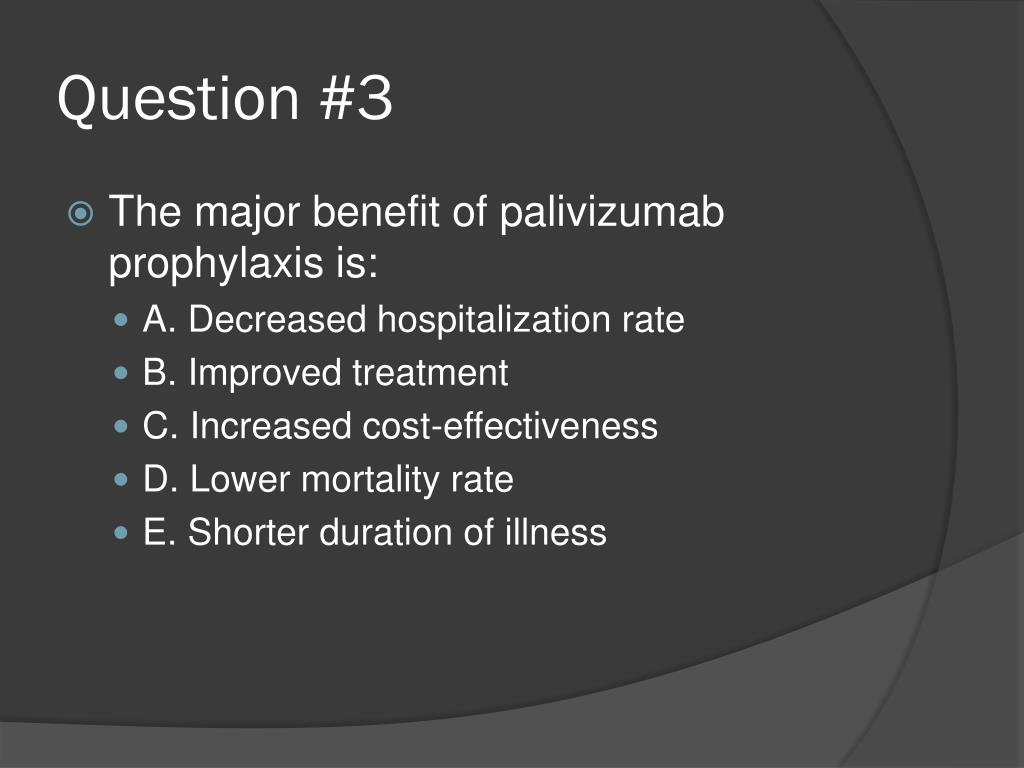 Question #3

The major benefit of palivizumab prophylaxis is:

A. Decreased hospitalization rate
B. Improved treatment
C. Increased cost-effectiveness
D. Lower mortality rate
E. Shorter duration of illness